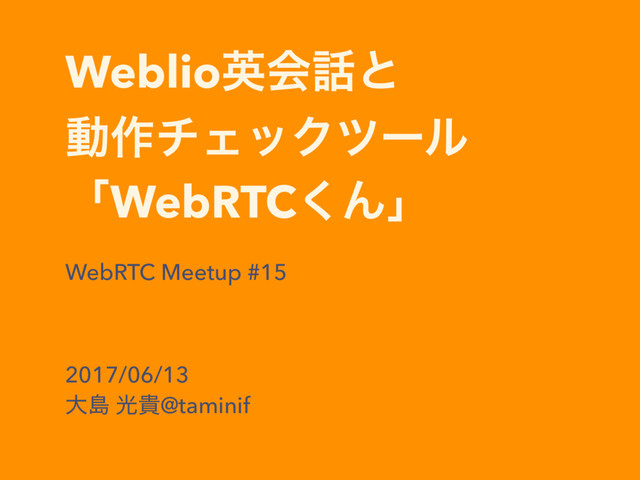 Weblio英会話と
動作チェックツール
「WebRTCくん」

WebRTC Meetup #15

2017/06/13
大島 光貴@taminif